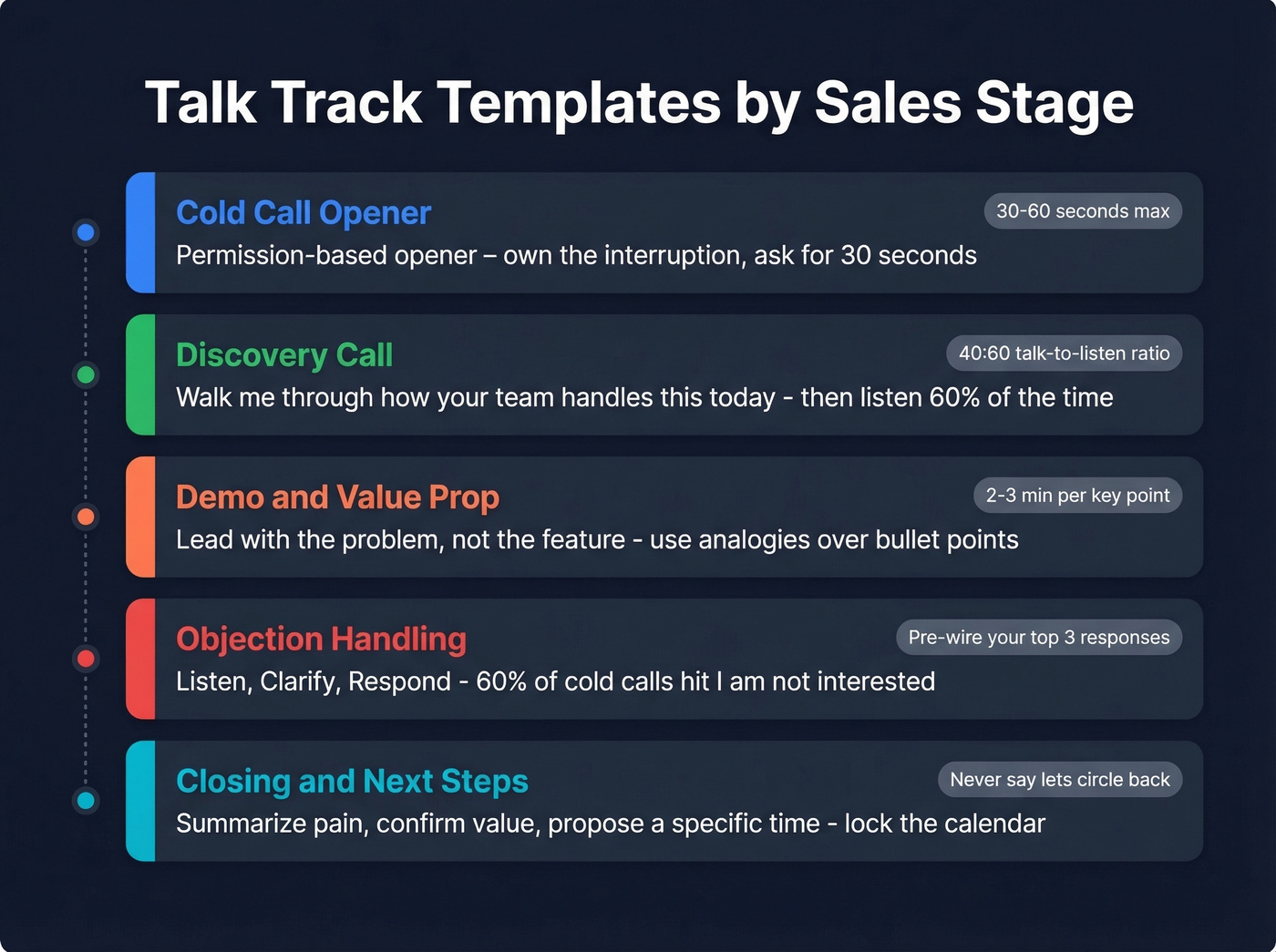 Talk Track Templates by Sales Stage

Cold Call Opener

30-60 seconds max

Permission-based opener – own the interruption, ask for 30 seconds

Discovery Call

40:60 talk-to-listen ratio

Walk me through how your team handles this today - then listen 60% of the time

Demo and Value Prop

2-3 min per key point

Lead with the problem, not the feature - use analogies over bullet points

Objection Handling

Pre-wire your top 3 responses

Listen, Clarify, Respond - 60% of cold calls hit I am not interested

Closing and Next Steps

Never say lets circle back

Summarize pain, confirm value, propose a specific time - lock the calendar